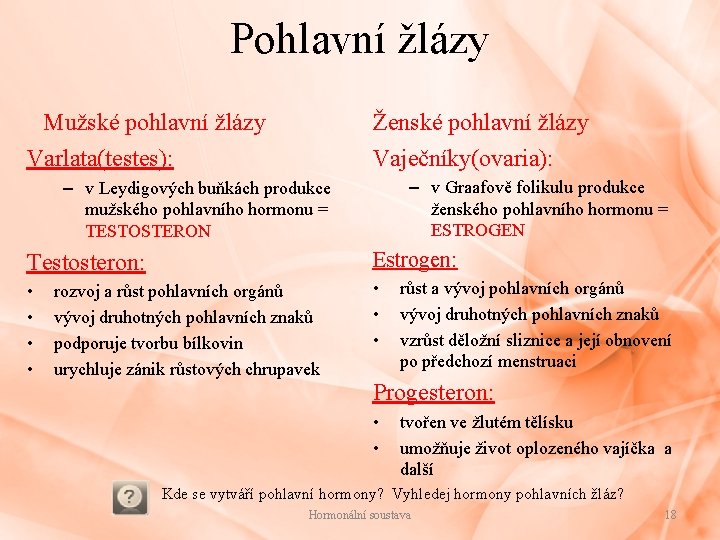 Pohlavní žlázy

Mužské pohlavní žlázy

Varlata(testes):

– v Leydigových buňkách produkce mužského pohlavního hormonu = TESTOSTERON

Testosteron:

• rozvoj a růst pohlavních orgánů
• vývoj druhotných pohlavních znaků
• podporuje tvorbu bílkovin
• urychluje zánik růstových chrupavek

Ženské pohlavní žlázy

Vaječníky(ovaria):

– v Graafově folikulu produkce ženského pohlavního hormonu = ESTROGEN

Estrogen:

• růst a vývoj pohlavních orgánů
• vývoj druhotných pohlavních znaků
• vzrůst děložní sliznice a její obnovení po předchozí menstruaci

Progesteron:

• tvořen ve žlutém tělísku
• umožňuje život oplozeného vajíčka a další

?

Kde se vytváří pohlavní hormony? Vyhledej hormony pohlavních žláz?

Hormonální soustava

18